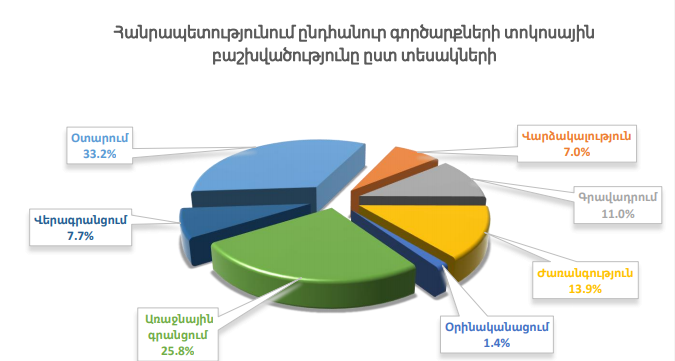 Հանրապետությունում ընդհանուր գործարքների տոկոսային բաշխվածությունը ըստ տեսակների

Օտարում
33.2%

Վարձակալություն
7.0%

Գրավադրում
11.0%

Վերագրանցում
7.7%

Ժառանգություն
13.9%

Առաջնային գրանցում
25.8%

Օրինականացում
1.4%